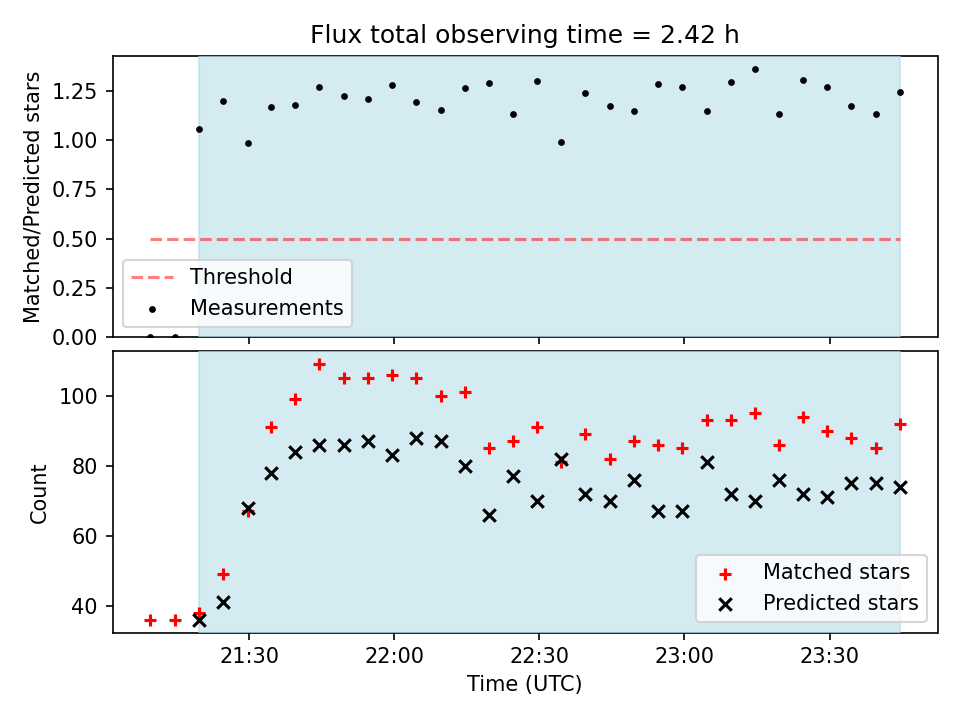 Flux total observing time = 2.42 h

Matched/Predicted stars

1.25
1.00
0.75
0.50
0.25
0.00

Threshold
Measurements

Count

100
80
60
40

Matched stars
Predicted stars

21:30
22:00
22:30
23:00
23:30

Time (UTC)